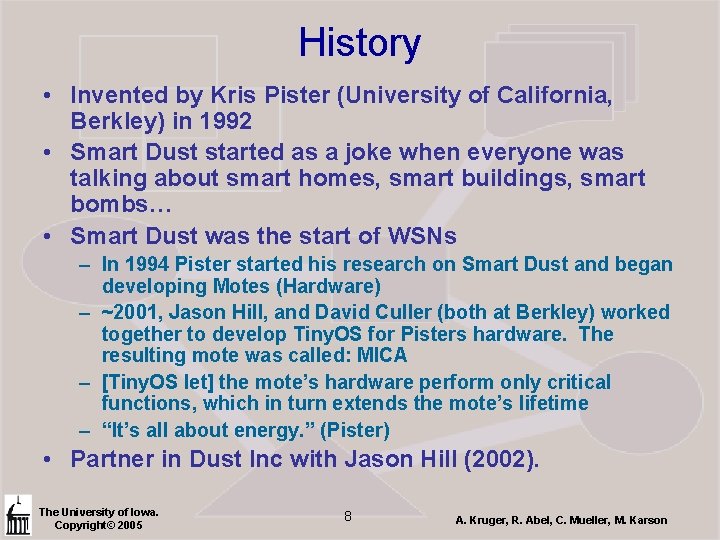 History

• Invented by Kris Pister (University of California, Berkley) in 1992
• Smart Dust started as a joke when everyone was talking about smart homes, smart buildings, smart bombs…
• Smart Dust was the start of WSNs
– In 1994 Pister started his research on Smart Dust and began developing Motes (Hardware)
– ~2001, Jason Hill, and David Culler (both at Berkley) worked together to develop TinyOS for Pisters hardware. The resulting mote was called: MICA
– [TinyOS let] the mote's hardware perform only critical functions, which in turn extends the mote's lifetime
– "It's all about energy." (Pister)
• Partner in Dust Inc with Jason Hill (2002).

The University of Iowa. Copyright© 2005

8

A. Kruger, R. Abel, C. Mueller, M. Karson